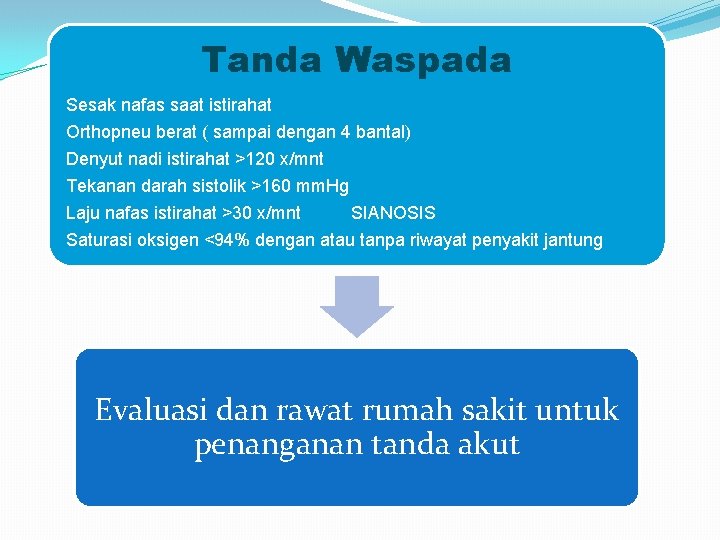 Tanda Waspada

Sesak nafas saat istirahat
Orthopneu berat ( sampai dengan 4 bantal)
Denyut nadi istirahat >120 x/mnt
Tekanan darah sistolik >160 mmHg
Laju nafas istirahat >30 x/mnt SIANOSIS
Saturasi oksigen <94% dengan atau tanpa riwayat penyakit jantung

Evaluasi dan rawat rumah sakit untuk penanganan tanda akut